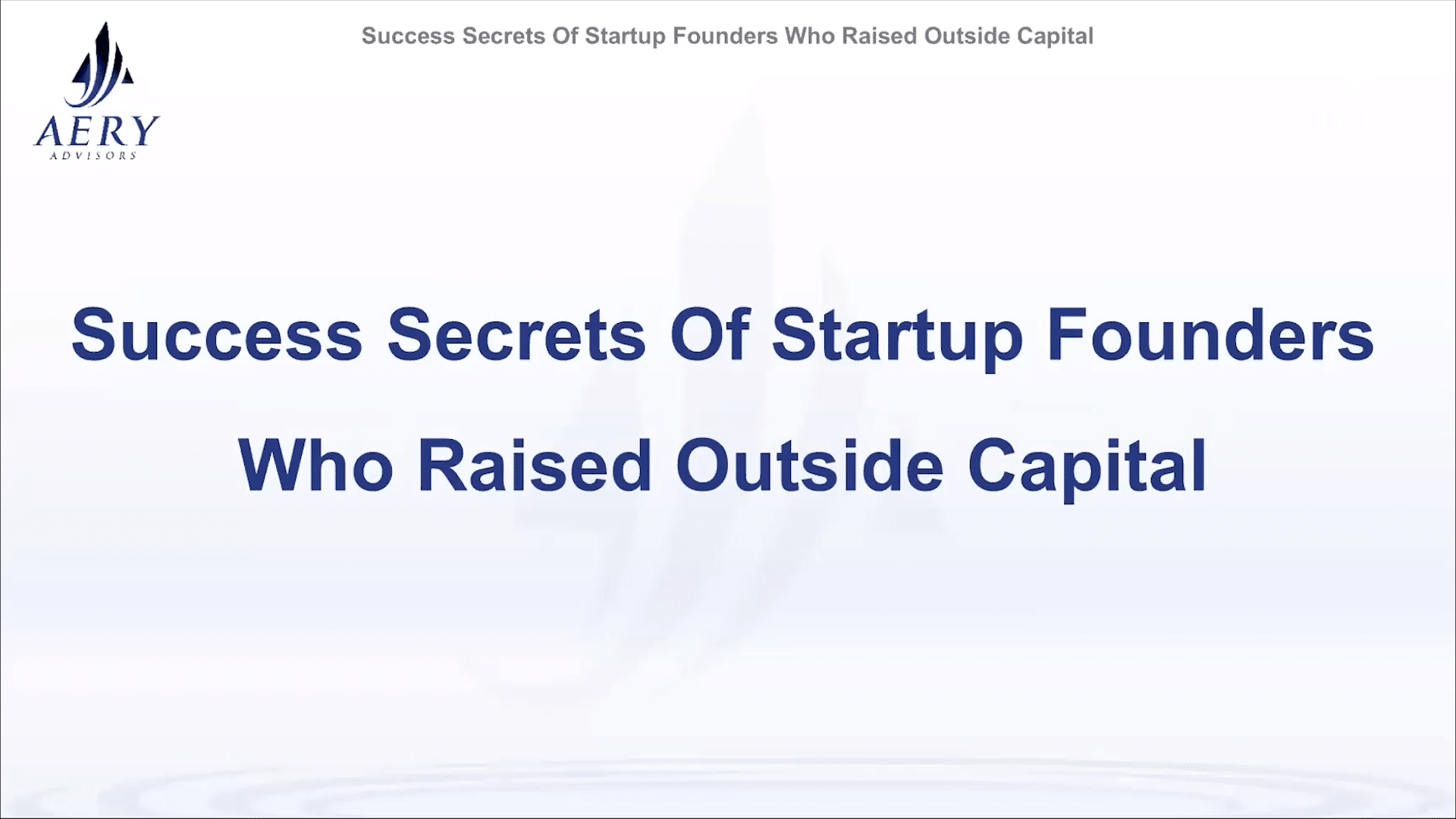 AERY
ADVISORS

Success Secrets Of Startup Founders Who Raised Outside Capital

Success Secrets Of Startup Founders Who Raised Outside Capital